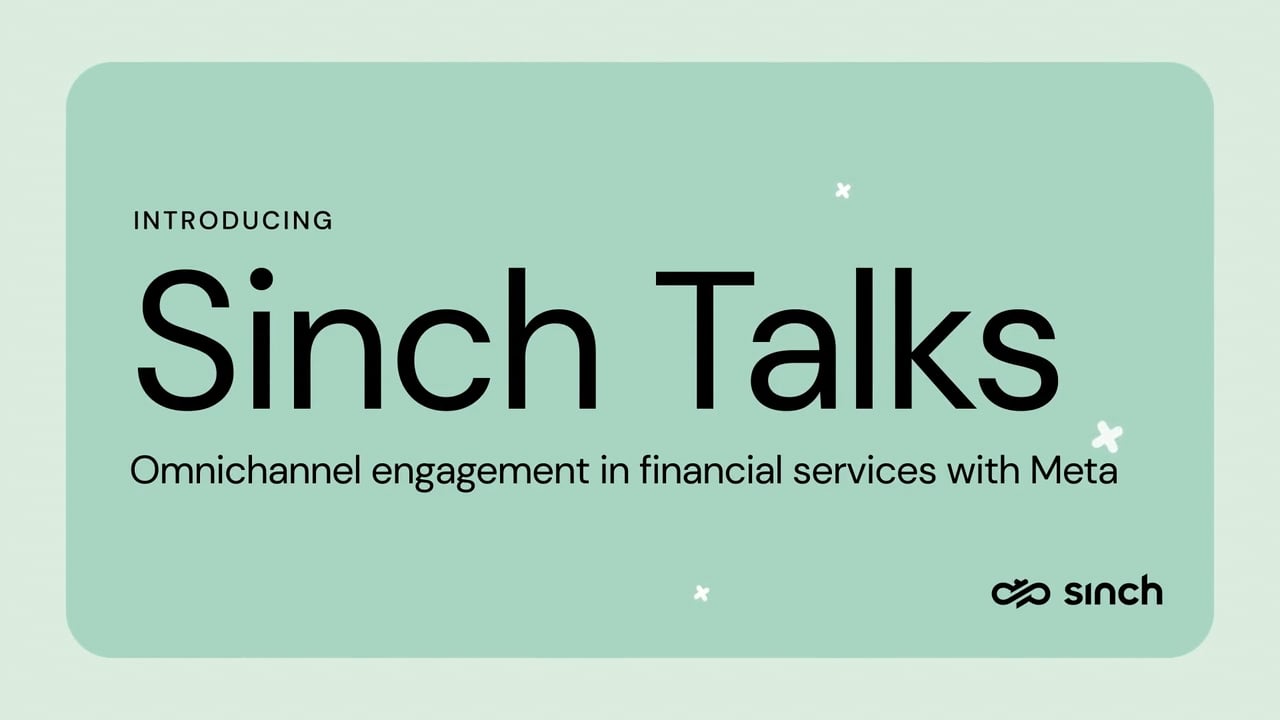 INTRODUCING

Sinch Talks

Omnichannel engagement in financial services with Meta

sinch